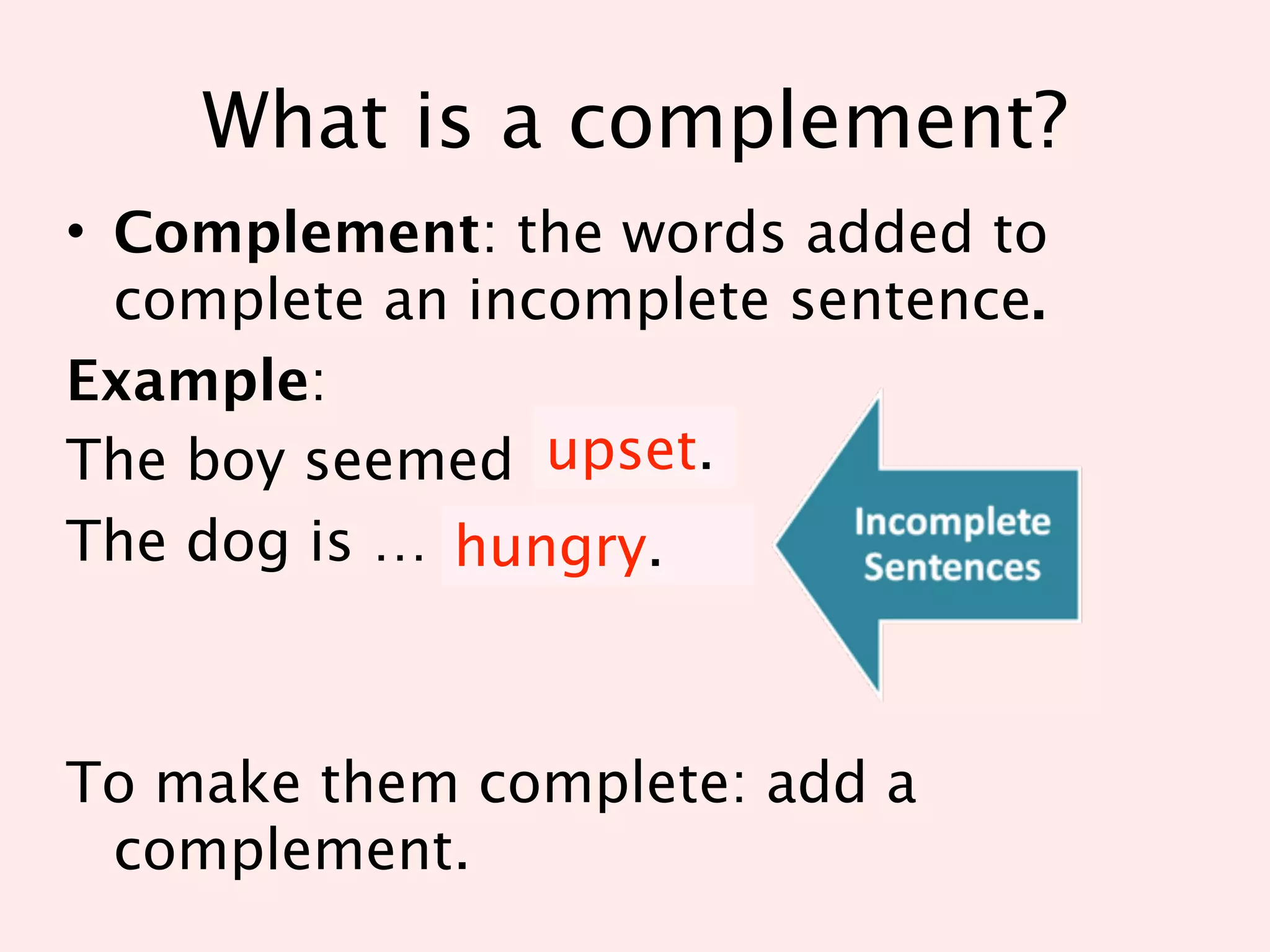 What is a complement?

• Complement: the words added to complete an incomplete sentence.

Example:

The boy seemed upset.

The dog is … hungry.

Incomplete Sentences

To make them complete: add a complement.